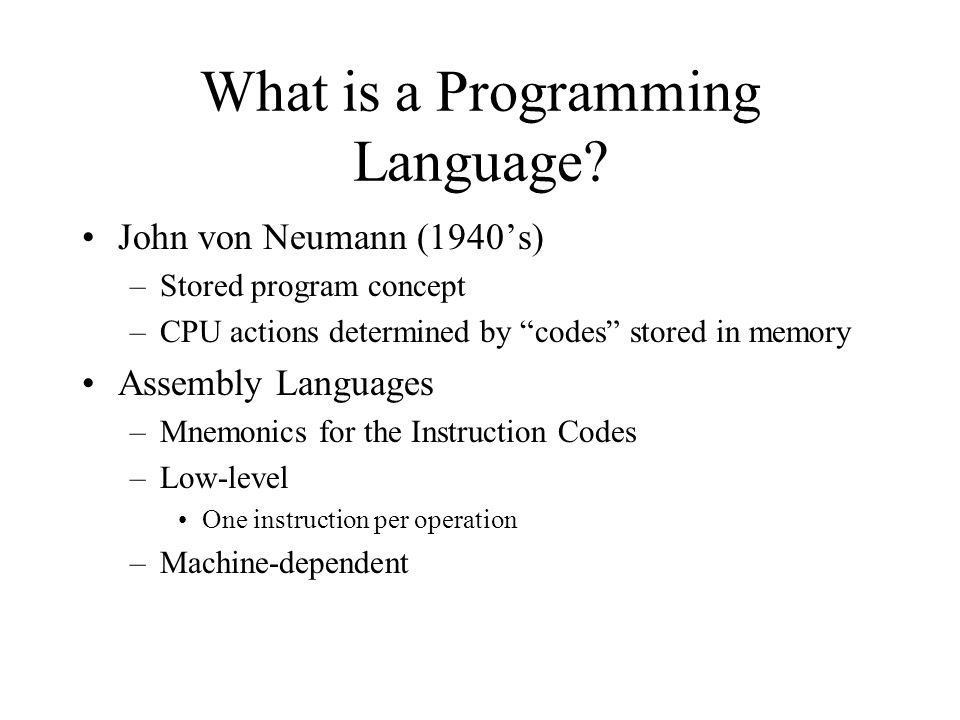 What is a Programming Language?

• John von Neumann (1940’s)
– Stored program concept
– CPU actions determined by “codes” stored in memory

• Assembly Languages
– Mnemonics for the Instruction Codes
– Low-level
• One instruction per operation
– Machine-dependent